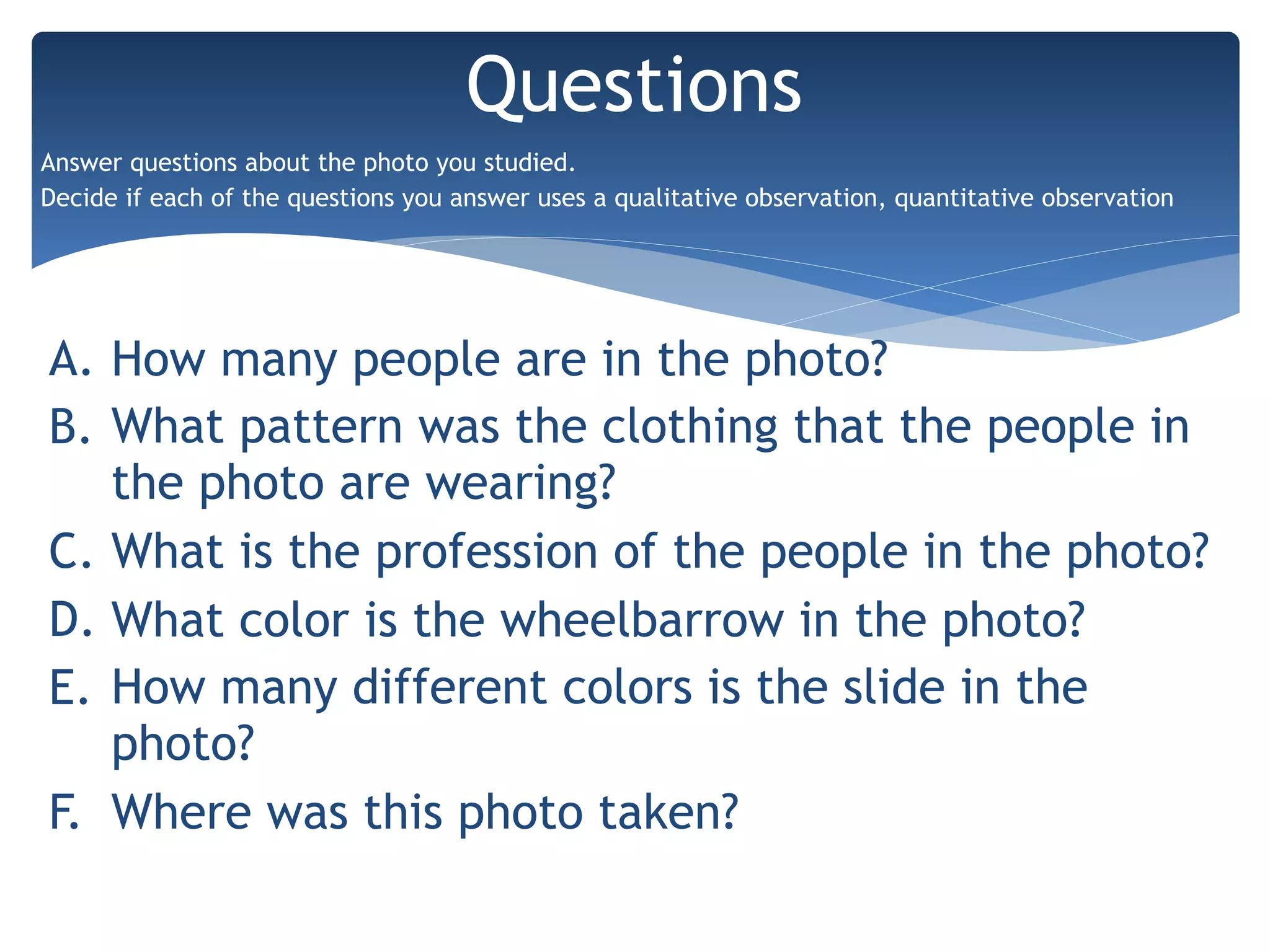 Questions

Answer questions about the photo you studied.
Decide if each of the questions you answer uses a qualitative observation, quantitative observation

A. How many people are in the photo?
B. What pattern was the clothing that the people in the photo are wearing?
C. What is the profession of the people in the photo?
D. What color is the wheelbarrow in the photo?
E. How many different colors is the slide in the photo?
F. Where was this photo taken?